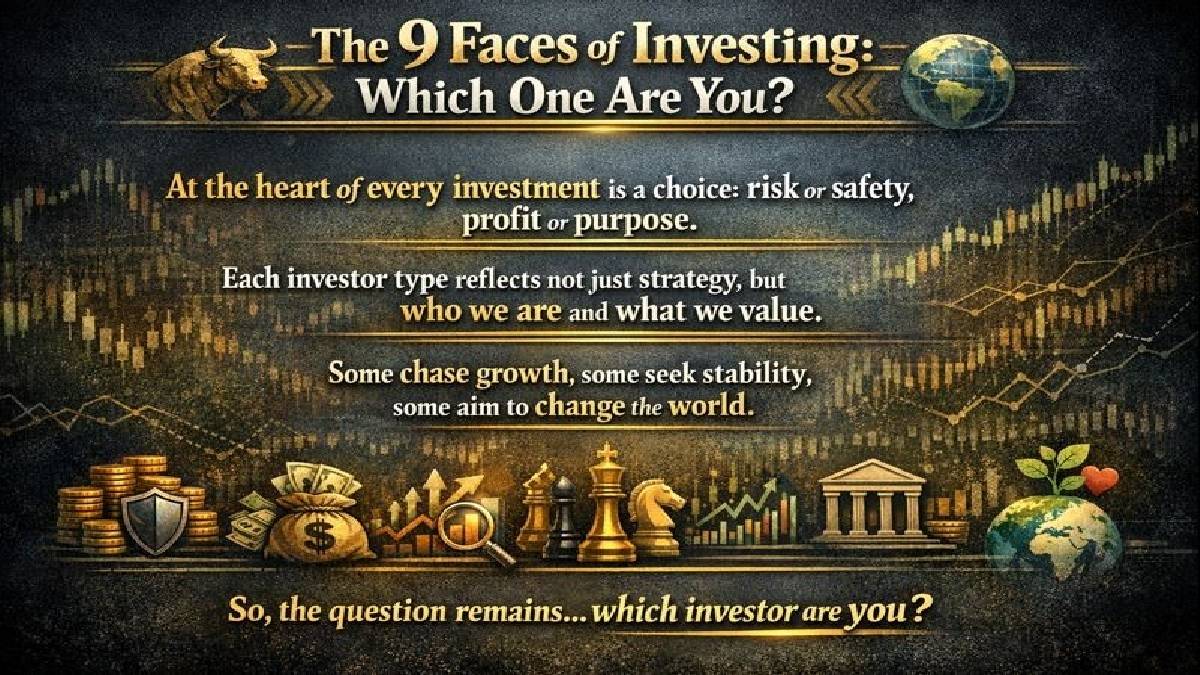 The 9 Faces of Investing:
Which One Are You?

At the heart of every investment is a choice: risk or safety, profit or purpose.

Each investor type reflects not just strategy, but who we are and what we value.

Some chase growth, some seek stability, some aim to change the world.

$

So, the question remains... which investor are you?